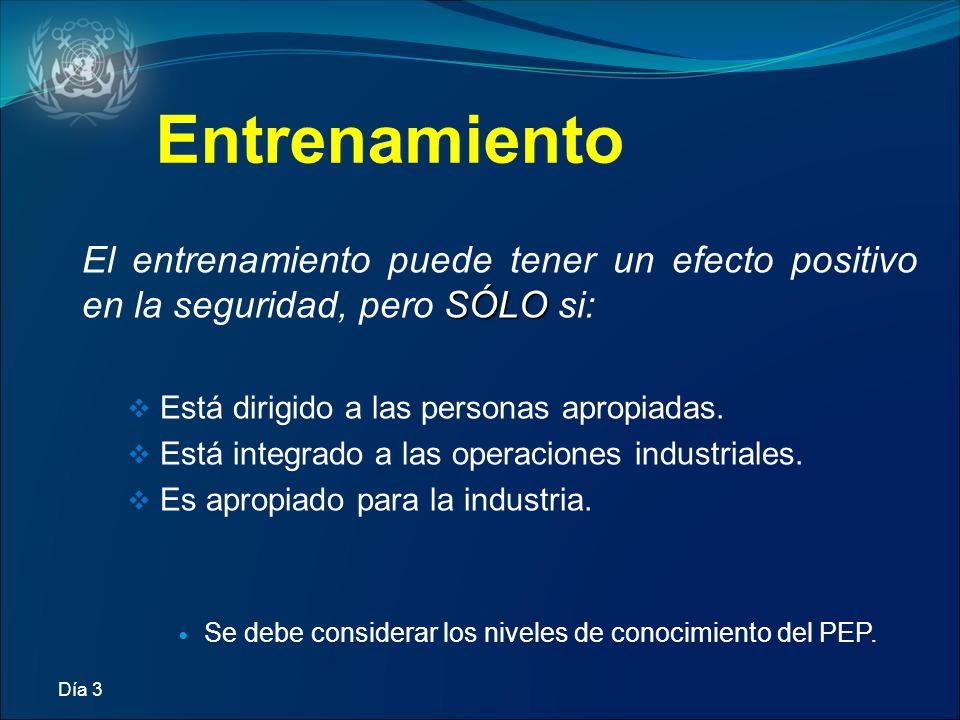 Entrenamiento

El entrenamiento puede tener un efecto positivo en la seguridad, pero SÓLO si:

❖ Está dirigido a las personas apropiadas.
❖ Está integrado a las operaciones industriales.
❖ Es apropiado para la industria.

• Se debe considerar los niveles de conocimiento del PEP.

Día 3